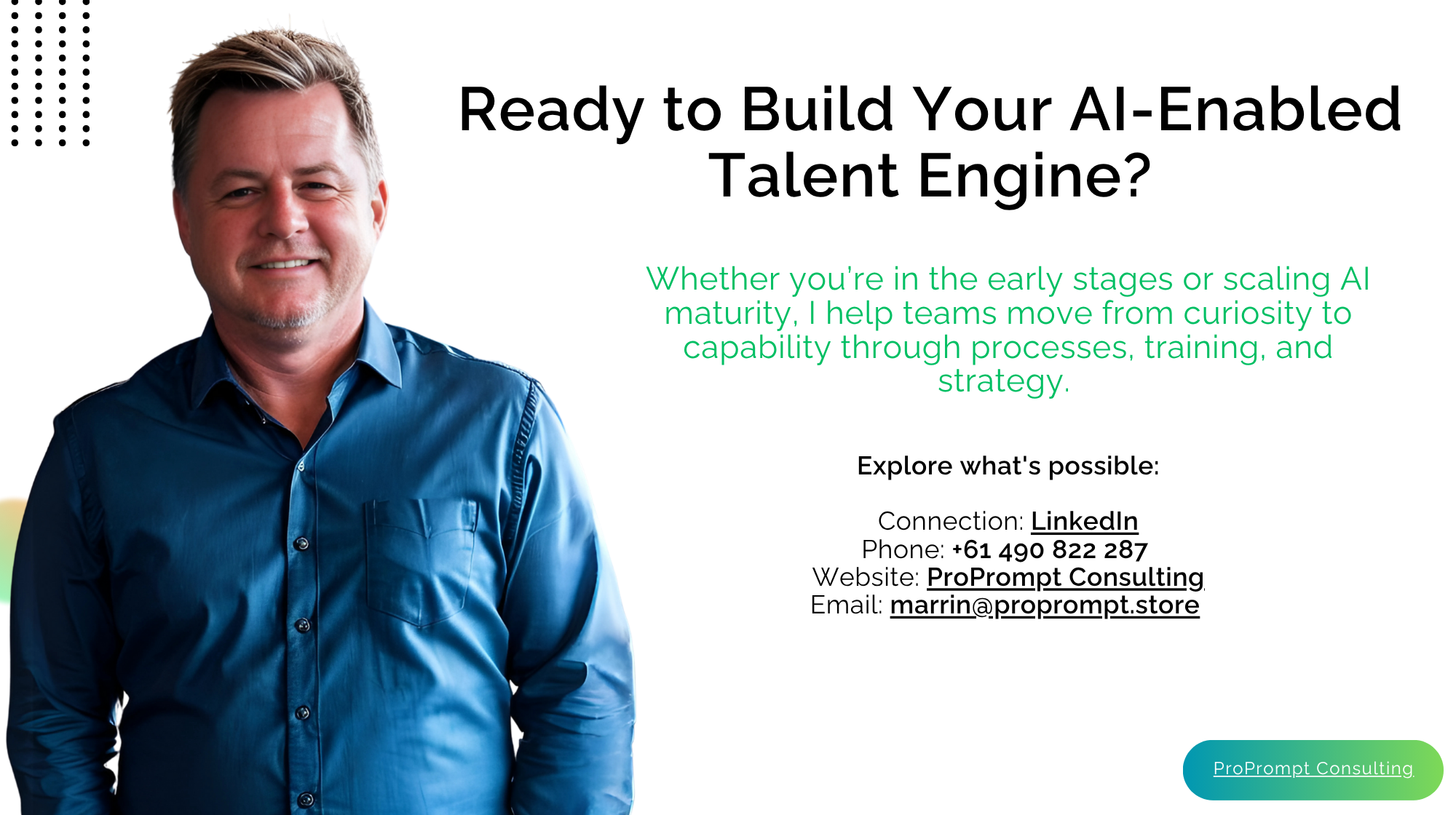 Ready to Build Your AI-Enabled Talent Engine?

Whether you're in the early stages or scaling AI maturity, I help teams move from curiosity to capability through processes, training, and strategy.

Explore what's possible:

Connection: LinkedIn
Phone: +61 490 822 287
Website: ProPrompt Consulting
Email: marrin@proprompt.store

ProPrompt Consulting